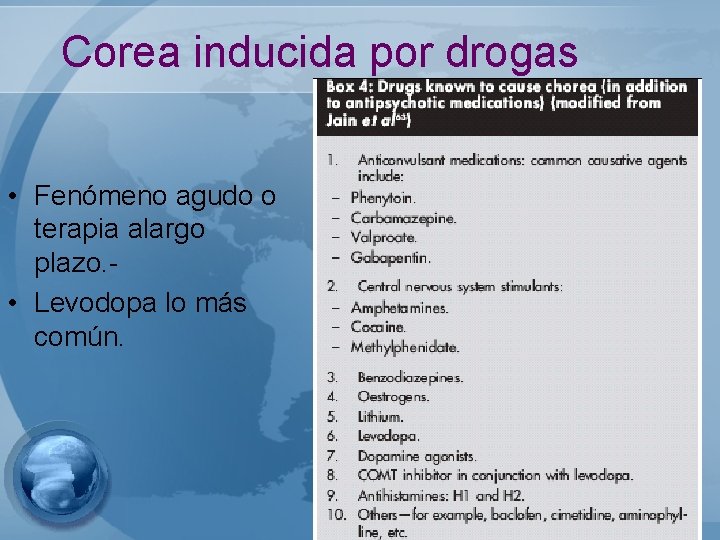 Corea inducida por drogas

• Fenómeno agudo o terapia alargo plazo.-
• Levodopa lo más común.

Box 4: Drugs known to cause chorea (in addition to antipsychotic medications) (modified from Jain et al$^{63}$)

1. Anticonvulsant medications: common causative agents include:
– Phenytoin.
– Carbamazepine.
– Valproate.
– Gabapentin.

2. Central nervous system stimulants:
– Amphetamines.
– Cocaine.
– Methylphenidate.

3. Benzodiazepines.
4. Oestrogens.
5. Lithium.
6. Levodopa.
7. Dopamine agonists.
8. COMT inhibitor in conjunction with levodopa.
9. Antihistamines: H1 and H2.
10. Others—for example, baclofen, cimetidine, aminophylline, etc.